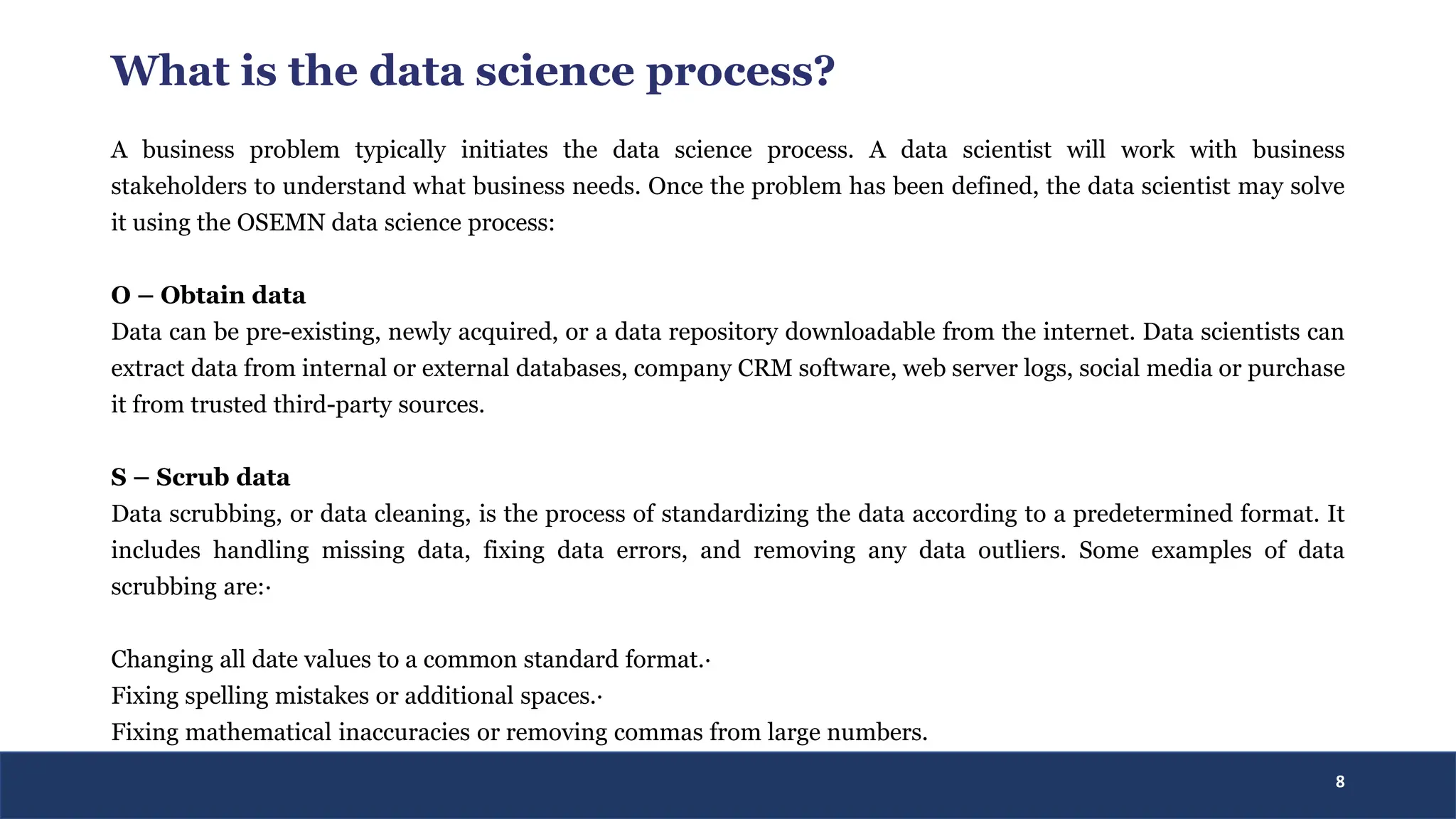 What is the data science process?

A business problem typically initiates the data science process. A data scientist will work with business stakeholders to understand what business needs. Once the problem has been defined, the data scientist may solve it using the OSEMN data science process:

O – Obtain data
Data can be pre-existing, newly acquired, or a data repository downloadable from the internet. Data scientists can extract data from internal or external databases, company CRM software, web server logs, social media or purchase it from trusted third-party sources.

S – Scrub data
Data scrubbing, or data cleaning, is the process of standardizing the data according to a predetermined format. It includes handling missing data, fixing data errors, and removing any data outliers. Some examples of data scrubbing are:·

Changing all date values to a common standard format.·
Fixing spelling mistakes or additional spaces.·
Fixing mathematical inaccuracies or removing commas from large numbers.

8